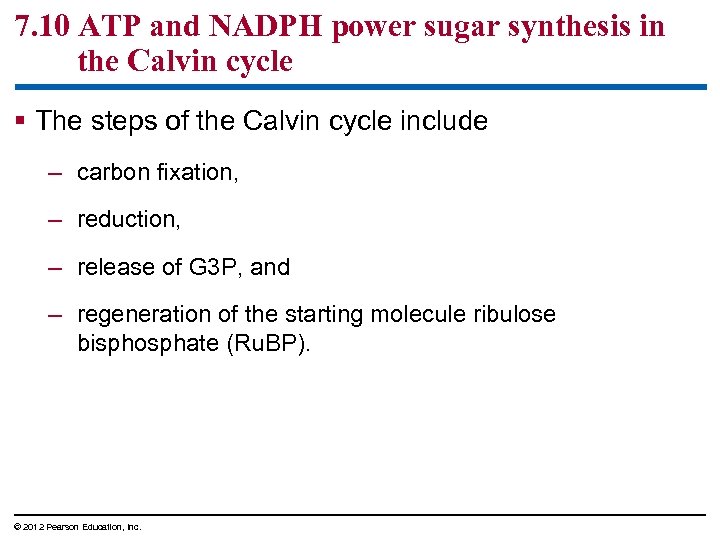 7.10 ATP and NADPH power sugar synthesis in the Calvin cycle

▪ The steps of the Calvin cycle include

– carbon fixation,

– reduction,

– release of G3P, and

– regeneration of the starting molecule ribulose bisphosphate (RuBP).

© 2012 Pearson Education, Inc.